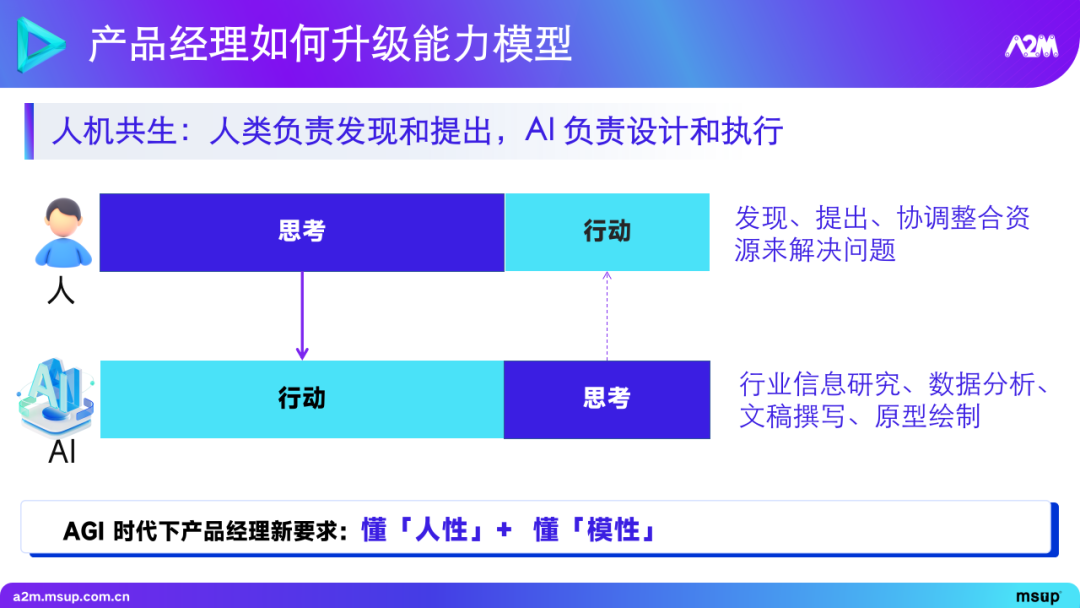 产品经理如何升级能力模型

A2M

人机共生：人类负责发现和提出，AI 负责设计和执行

人

思考

行动

发现、提出、协调整合资源来解决问题

AI

行动

思考

行业信息研究、数据分析、文稿撰写、原型绘制

AGI 时代下产品经理新要求：懂「人性」+ 懂「模性」

a2m.msup.com.cn

msup